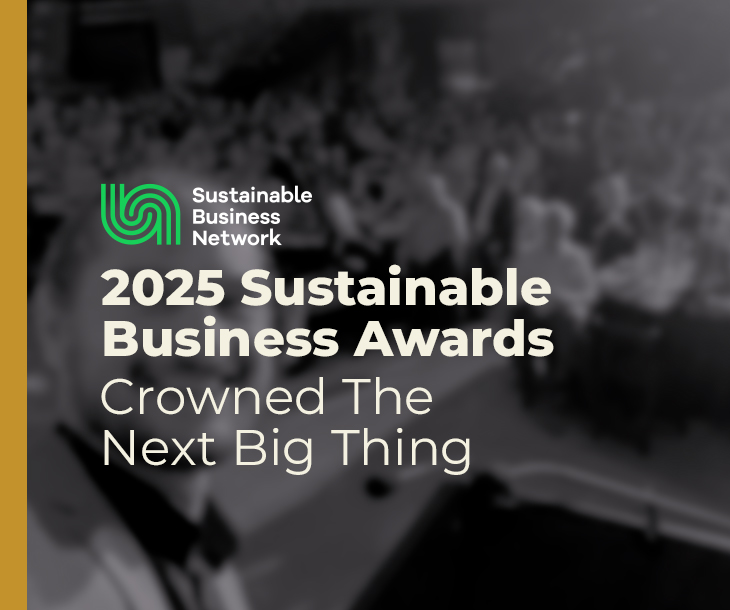 Sustainable Business Network

2025 Sustainable Business Awards

Crowned The Next Big Thing